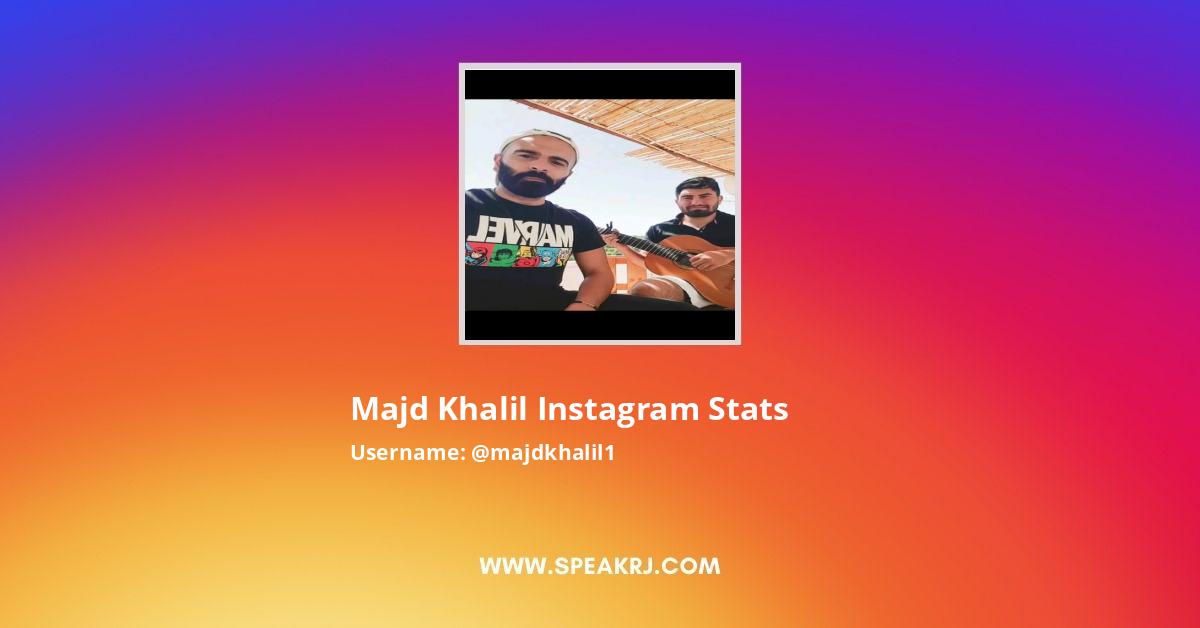 MARVEL

Majd Khalil Instagram Stats

Username: @majdkhalil1

WWW.SPEAKRJ.COM